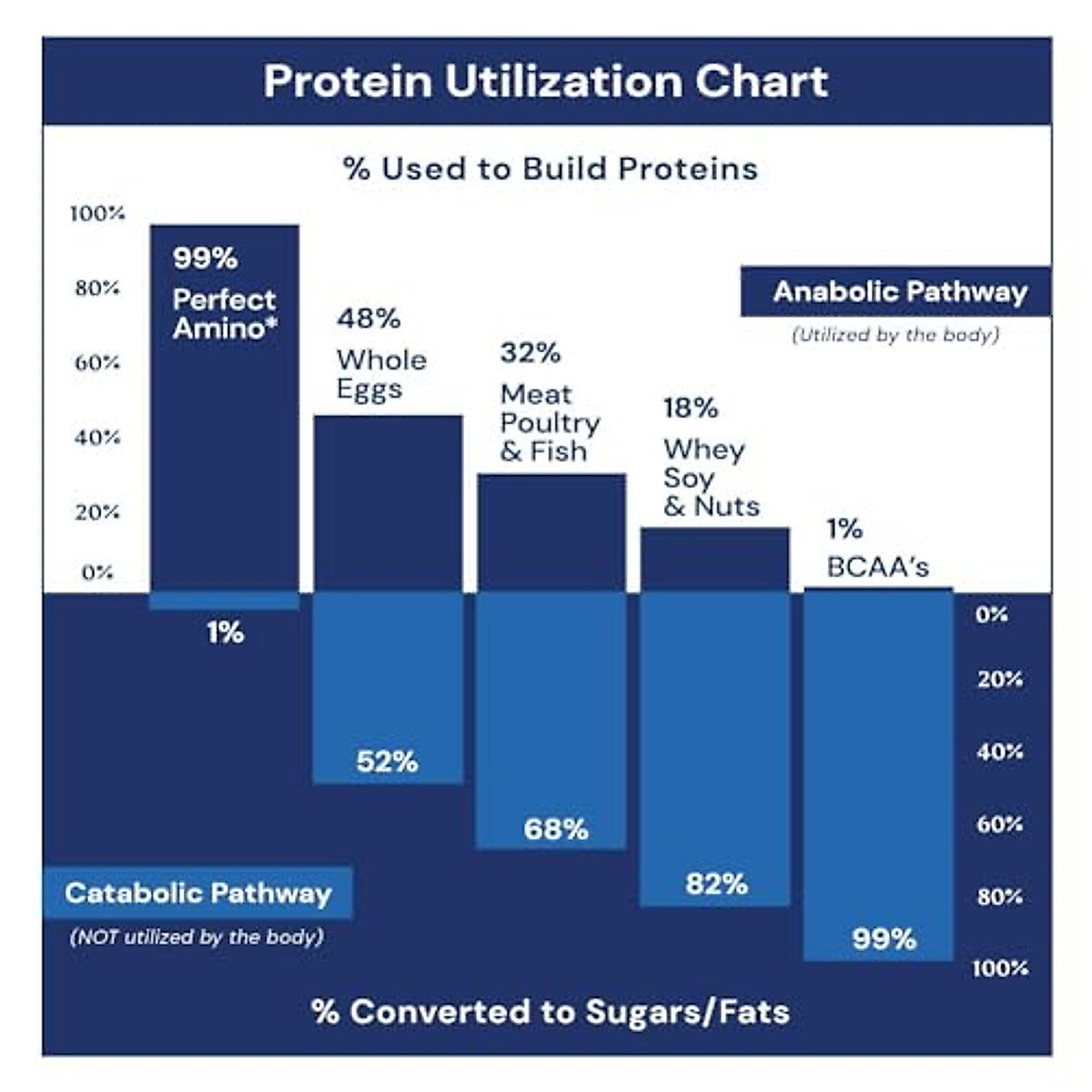 Protein Utilization Chart

% Used to Build Proteins

100%
80%
60%
40%
20%
0%

99%
Perfect Amino*

48%
Whole Eggs

32%
Meat Poultry & Fish

18%
Whey Soy & Nuts

1%
BCAA's

Anabolic Pathway
(Utilized by the body)

1%

52%

68%

82%

99%

0%
20%
40%
60%
80%
100%

Catabolic Pathway
(NOT utilized by the body)

% Converted to Sugars/Fats